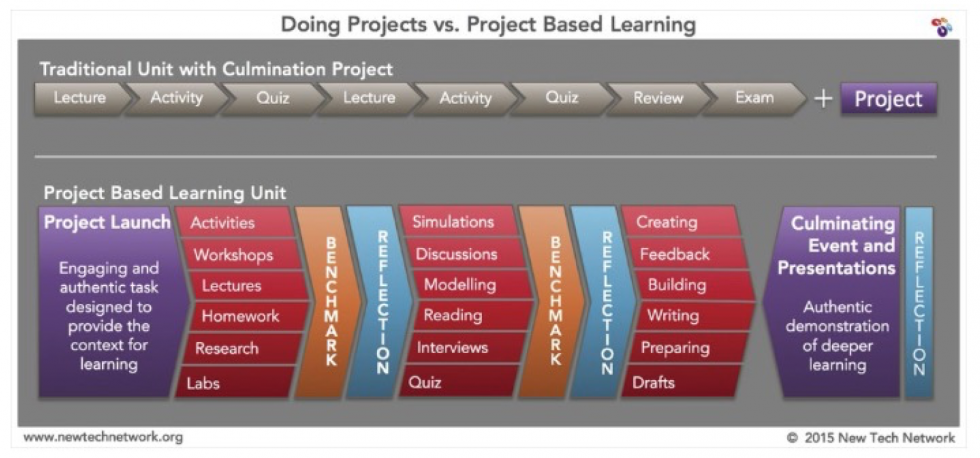 Doing Projects vs. Project Based Learning

Traditional Unit with Culmination Project

Lecture Activity Quiz Lecture Activity Quiz Review Exam + Project

Project Based Learning Unit

Project Launch

Engaging and authentic task designed to provide the context for learning

Activities
Workshops
Lectures
Homework
Research
Labs

BENCHMARK

REFLECTION

Simulations
Discussions
Modelling
Reading
Interviews
Quiz

BENCHMARK

REFLECTION

Creating
Feedback
Building
Writing
Preparing
Drafts

Culminating Event and Presentations

Authentic demonstration of deeper learning

REFLECTION

www.newtechnetwork.org

© 2015 New Tech Network